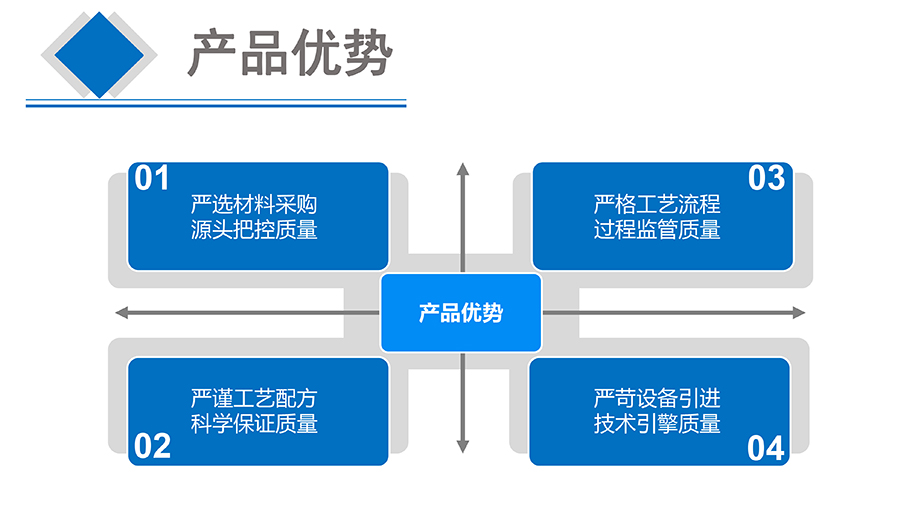 产品优势

01
严选材料采购
源头把控质量

03
严格工艺流程
过程监管质量

产品优势

严谨工艺配方
科学保证质量
02

严苛设备引进
技术引擎质量
04